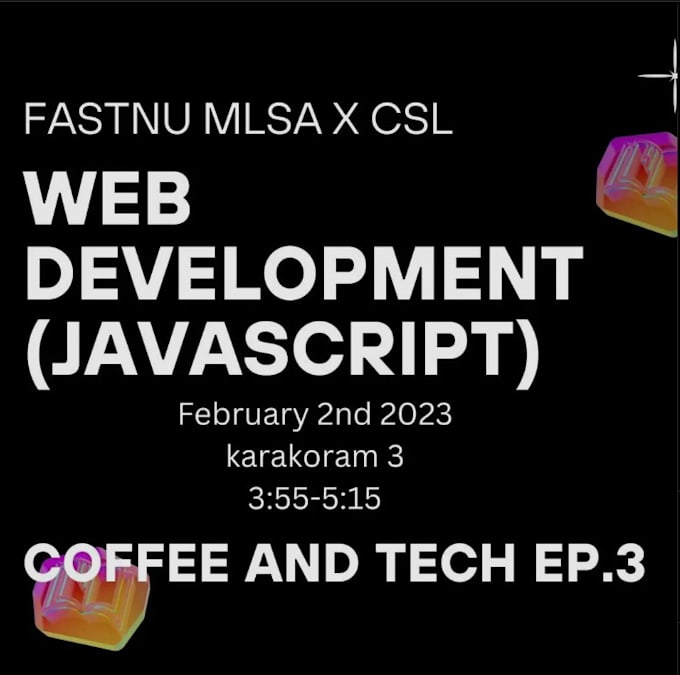 FASTNU MLSA X CSL

WEB DEVELOPMENT (JAVASCRIPT)

February 2nd 2023
karakoram 3
3:55-5:15

COFFEE AND TECH EP.3